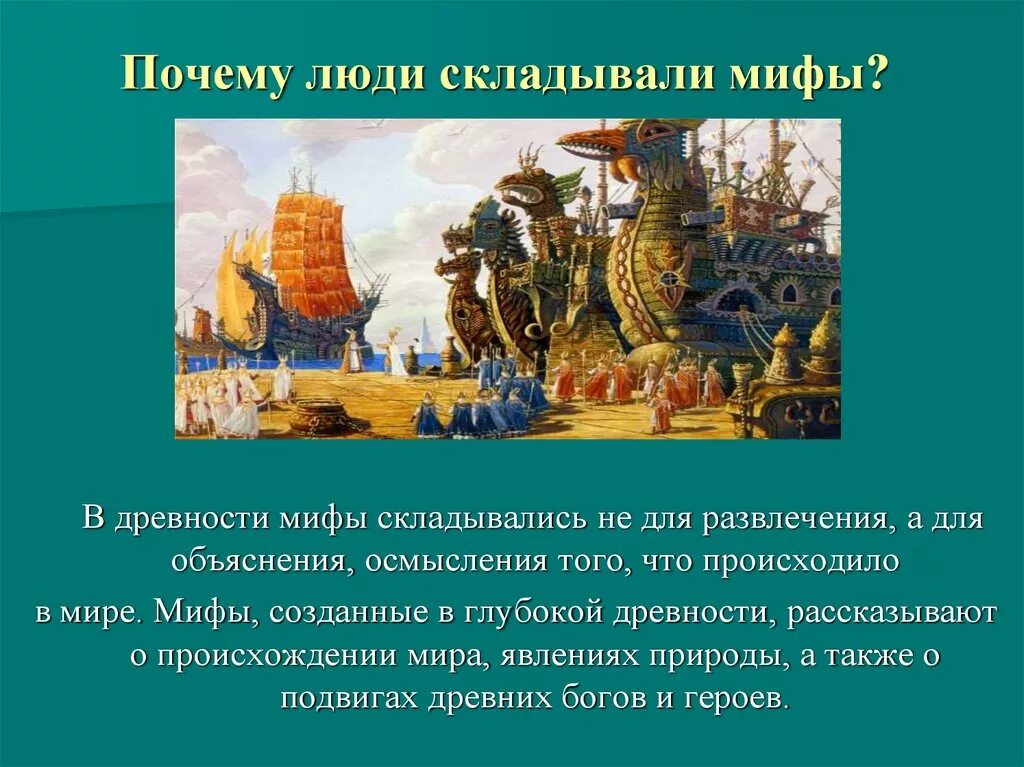 Почему люди складывали мифы?

В древности мифы складывались не для развлечения, а для объяснения, осмысления того, что происходило в мире. Мифы, созданные в глубокой древности, рассказывают о происхождении мира, явлениях природы, а также о подвигах древних богов и героев.